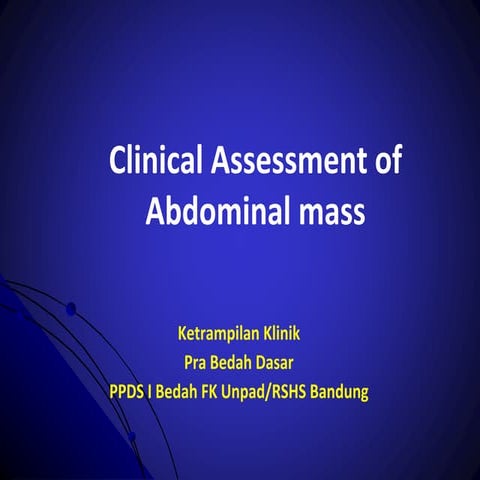 Clinical Assessment of Abdominal mass

Ketrampilan Klinik
Pra Bedah Dasar
PPDS I Bedah FK Unpad/RSHS Bandung